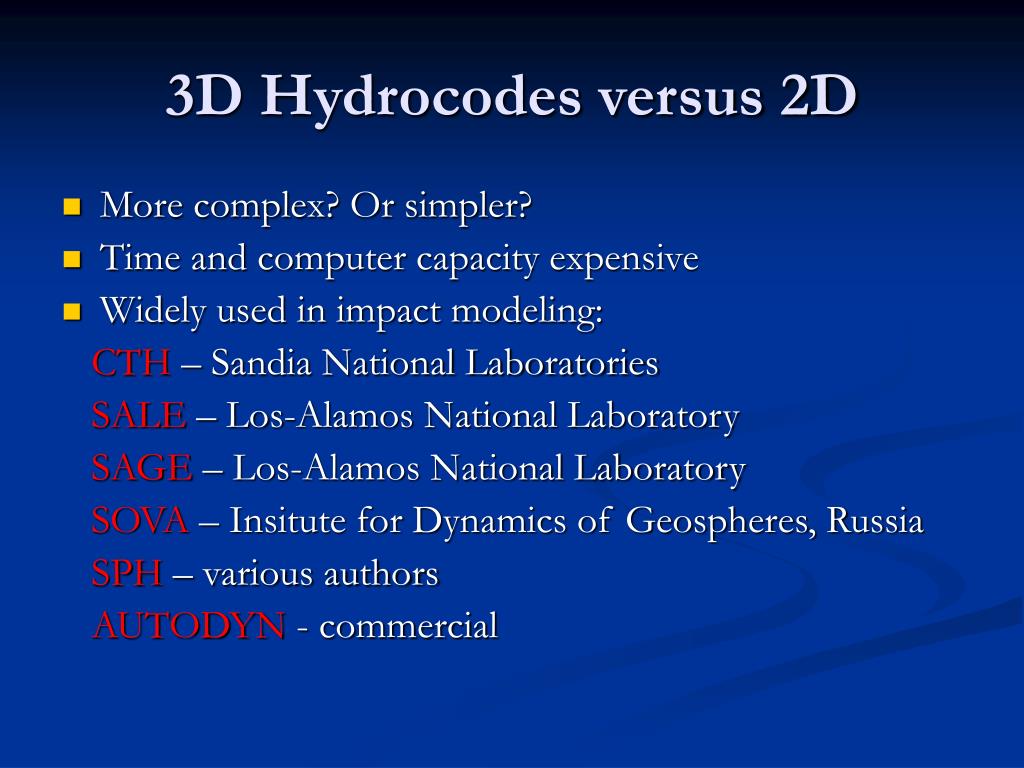 3D Hydrocodes versus 2D

More complex? Or simpler?
Time and computer capacity expensive
Widely used in impact modeling:
CTH – Sandia National Laboratories
SALE – Los-Alamos National Laboratory
SAGE – Los-Alamos National Laboratory
SOVA – Insitute for Dynamics of Geospheres, Russia
SPH – various authors
AUTODYN - commercial